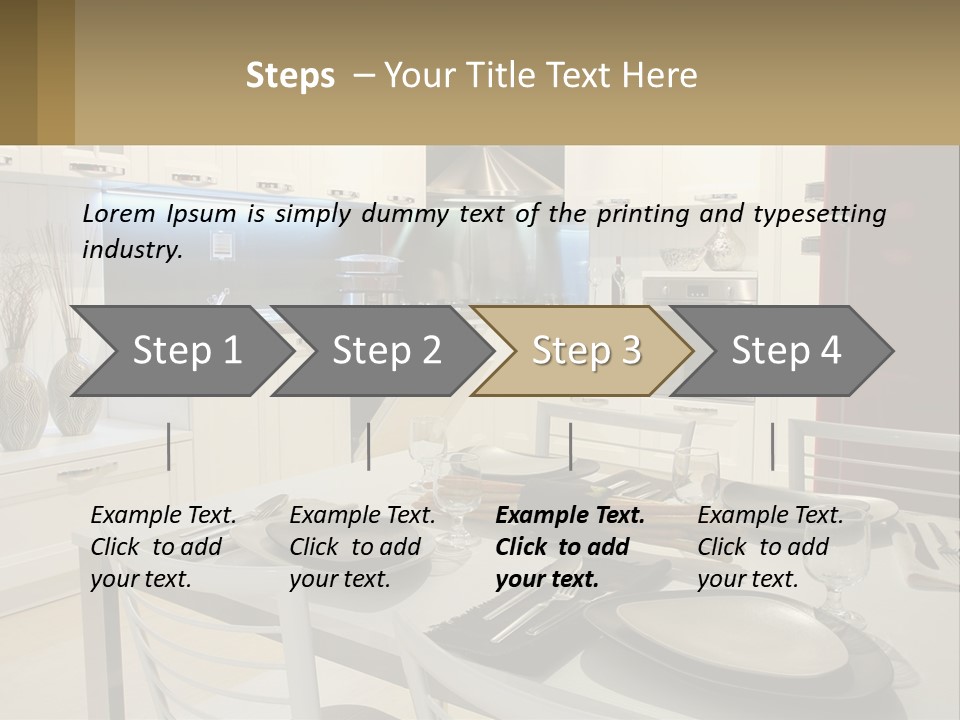 Steps – Your Title Text Here

Lorem Ipsum is simply dummy text of the printing and typesetting industry.

Step 1

Step 2

Step 3

Step 4

Example Text. Click to add your text.

Example Text. Click to add your text.

Example Text. Click to add your text.

Example Text. Click to add your text.